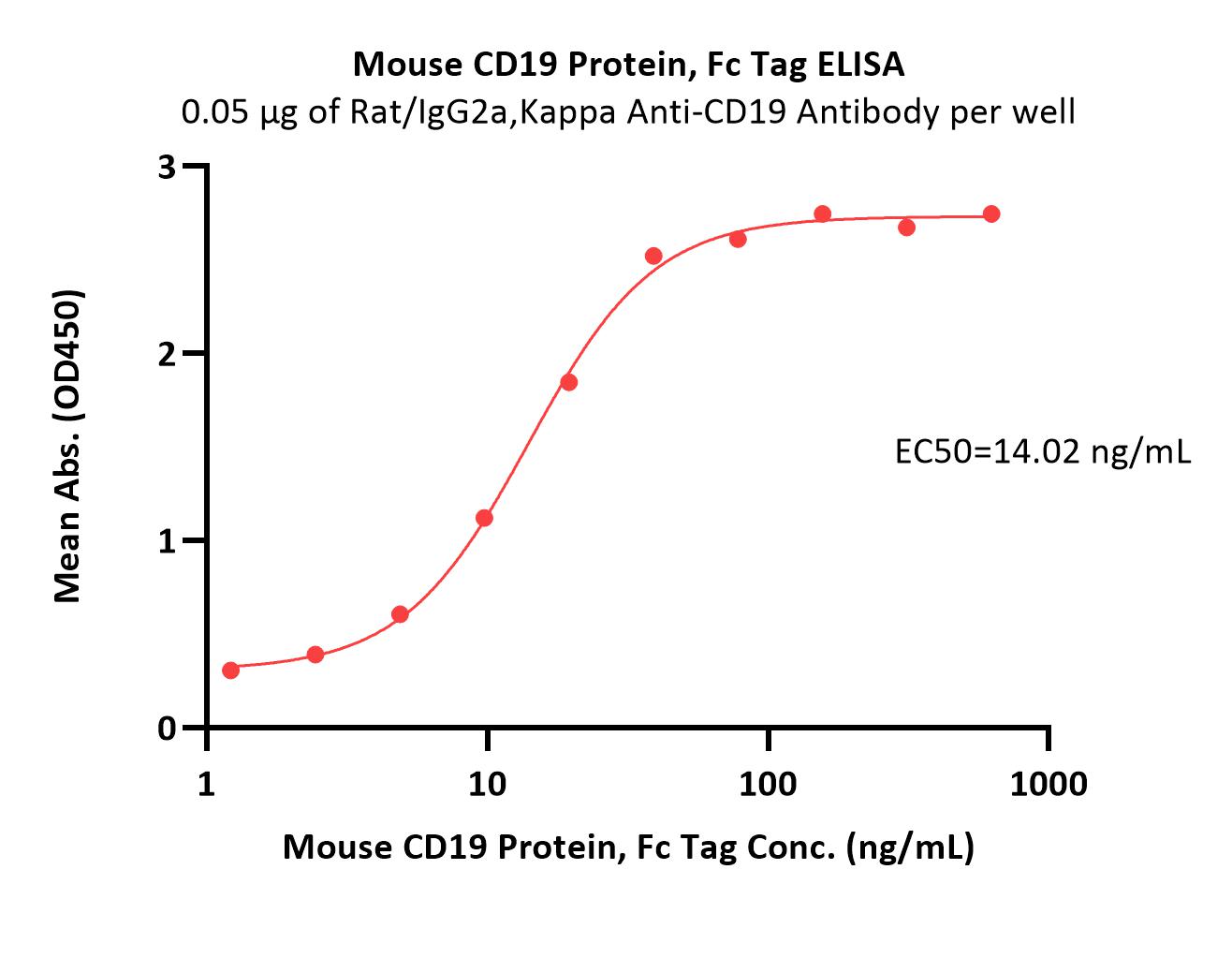 Mouse CD19 Protein, Fc Tag ELISA
0.05 μg of Rat/IgG2a,Kappa Anti-CD19 Antibody per well

Mean Abs. (OD450)

3
2
1
0

EC50=14.02 ng/mL

1
10
100
1000

Mouse CD19 Protein, Fc Tag Conc. (ng/mL)